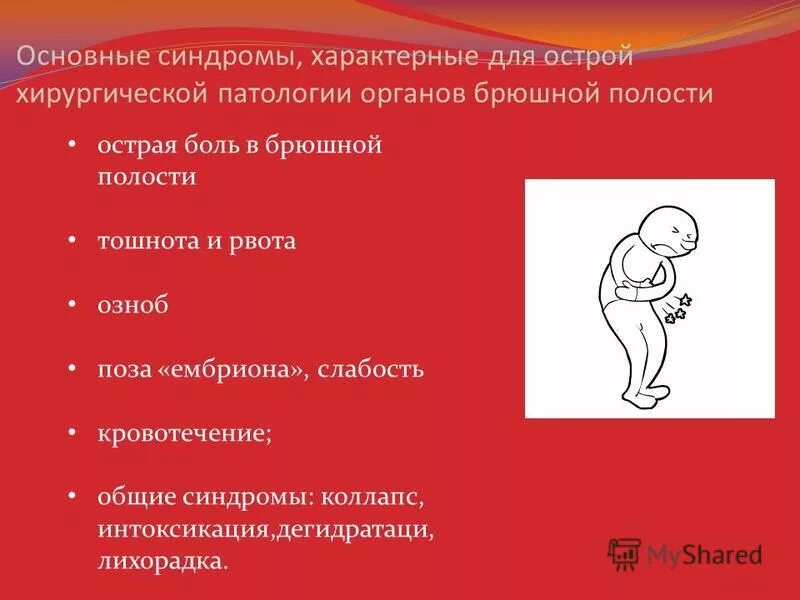 Основные синдромы, характерные для острой хирургической патологии органов брюшной полости

• острая боль в брюшной полости

• тошнота и рвота

• озноб

• поза «ембриона», слабость

• кровотечение;

• общие синдромы: коллапс, интоксикация,дегидратаци, лихорадка.

MyShared